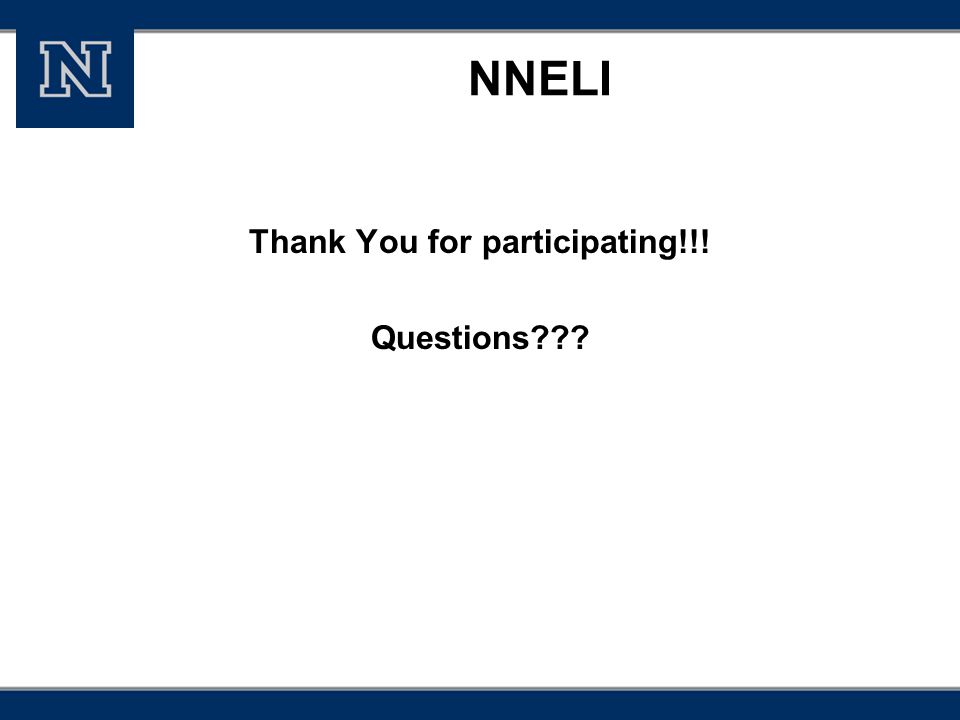 N

NNELI

Thank You for participating!!!

Questions???